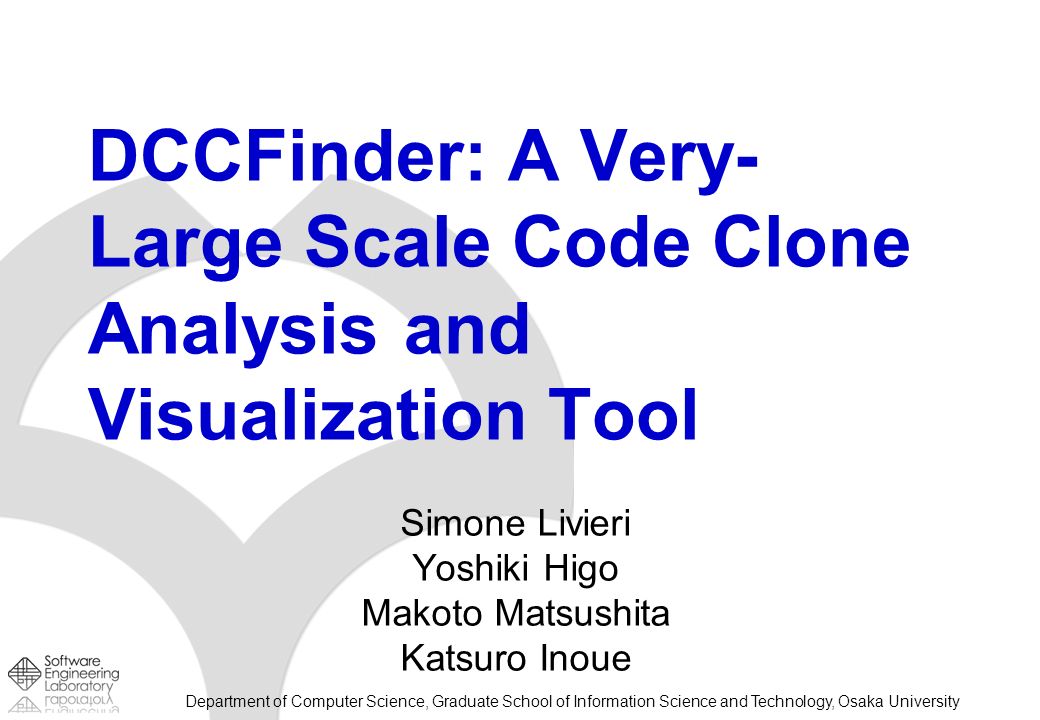 DCCFinder: A Very-Large Scale Code Clone Analysis and Visualization Tool

Simone Livieri
Yoshiki Higo
Makoto Matsushita
Katsuro Inoue

Software Engineering Laboratory

Department of Computer Science, Graduate School of Information Science and Technology, Osaka University